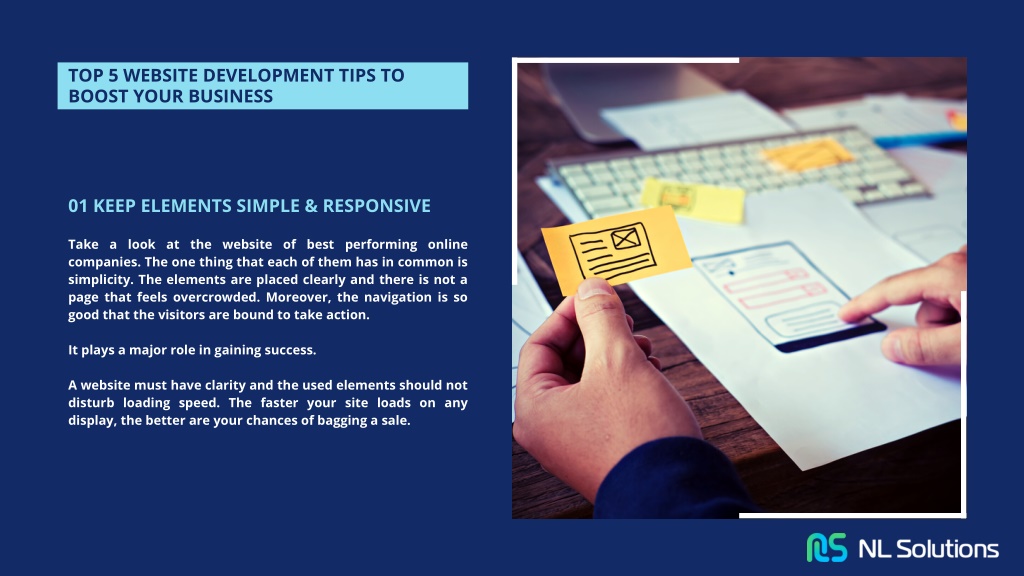 TOP 5 WEBSITE DEVELOPMENT TIPS TO BOOST YOUR BUSINESS

01 KEEP ELEMENTS SIMPLE & RESPONSIVE

Take a look at the website of best performing online companies. The one thing that each of them has in common is simplicity. The elements are placed clearly and there is not a page that feels overcrowded. Moreover, the navigation is so good that the visitors are bound to take action.

It plays a major role in gaining success.

A website must have clarity and the used elements should not disturb loading speed. The faster your site loads on any display, the better are your chances of bagging a sale.

NL Solutions